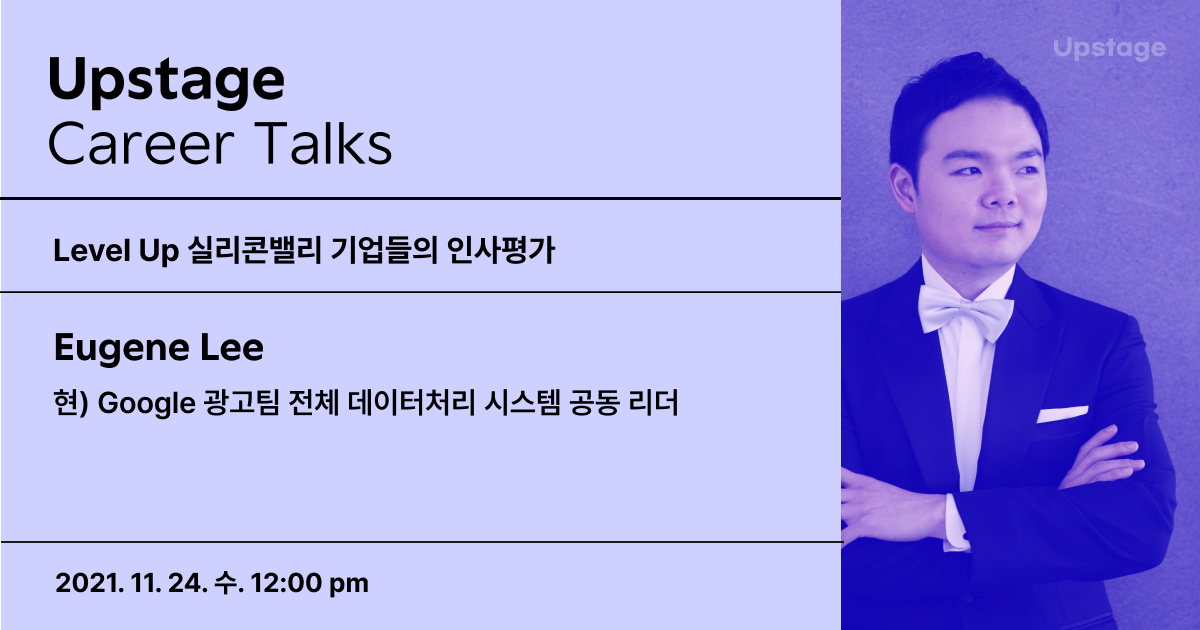 Upstage
Career Talks

Level Up 실리콘밸리 기업들의 인사평가

Eugene Lee

현) Google 광고팀 전체 데이터처리 시스템 공동 리더

2021. 11. 24. 수. 12:00 pm

Upstage